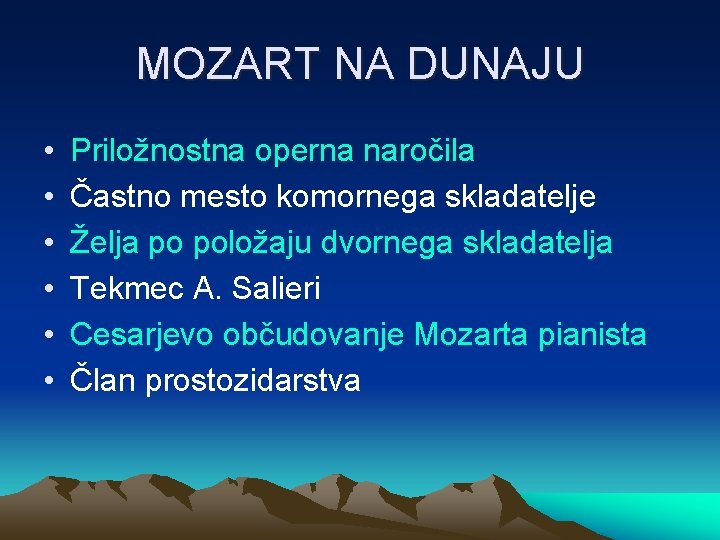 MOZART NA DUNAJU

• Priložnostna operna naročila
• Častno mesto komornega skladatelje
• Želja po položaju dvornega skladatelja
• Tekmec A. Salieri
• Cesarjevo občudovanje Mozarta pianista
• Član prostozidarstva